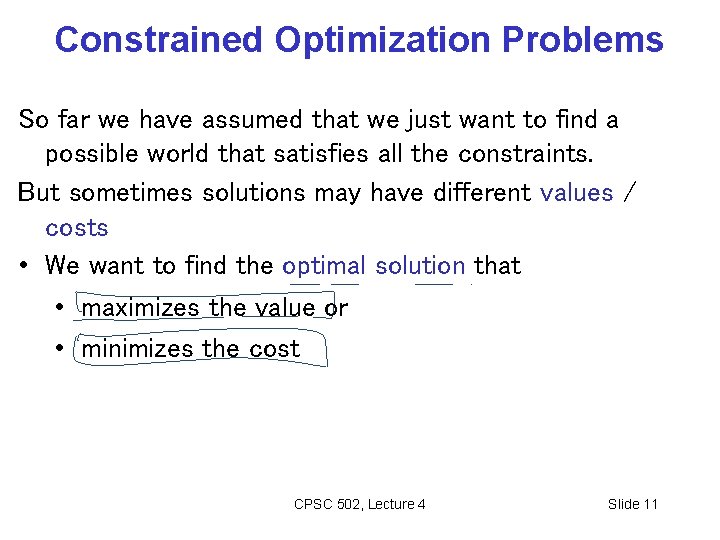 Constrained Optimization Problems

So far we have assumed that we just want to find a possible world that satisfies all the constraints.

But sometimes solutions may have different values / costs

• We want to find the optimal solution that
  • maximizes the value or
  • minimizes the cost

CPSC 502, Lecture 4

Slide 11